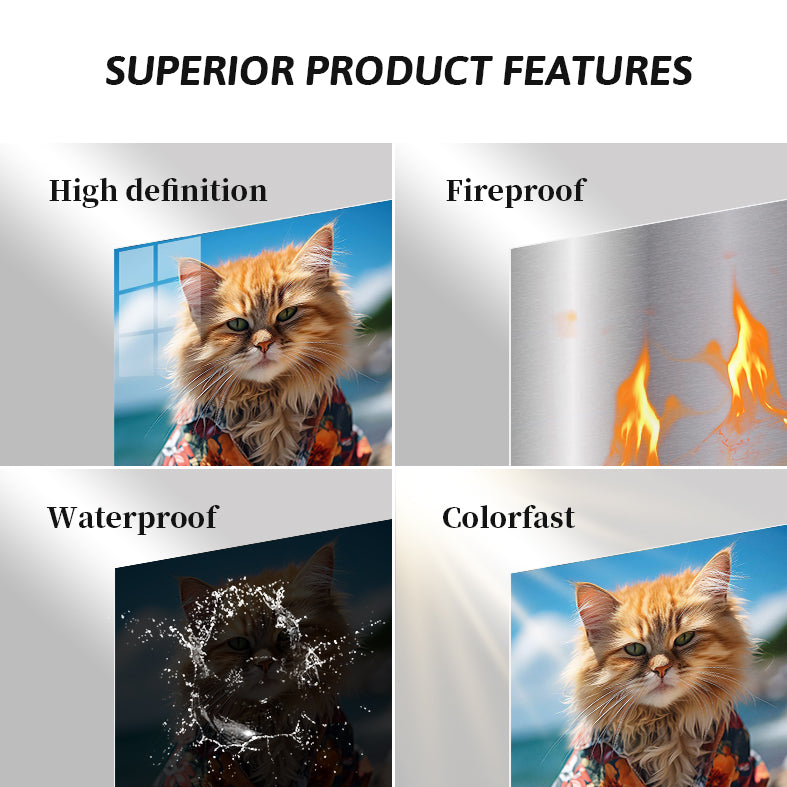 SUPERIOR PRODUCT FEATURES

High definition

Fireproof

Waterproof

Colorfast